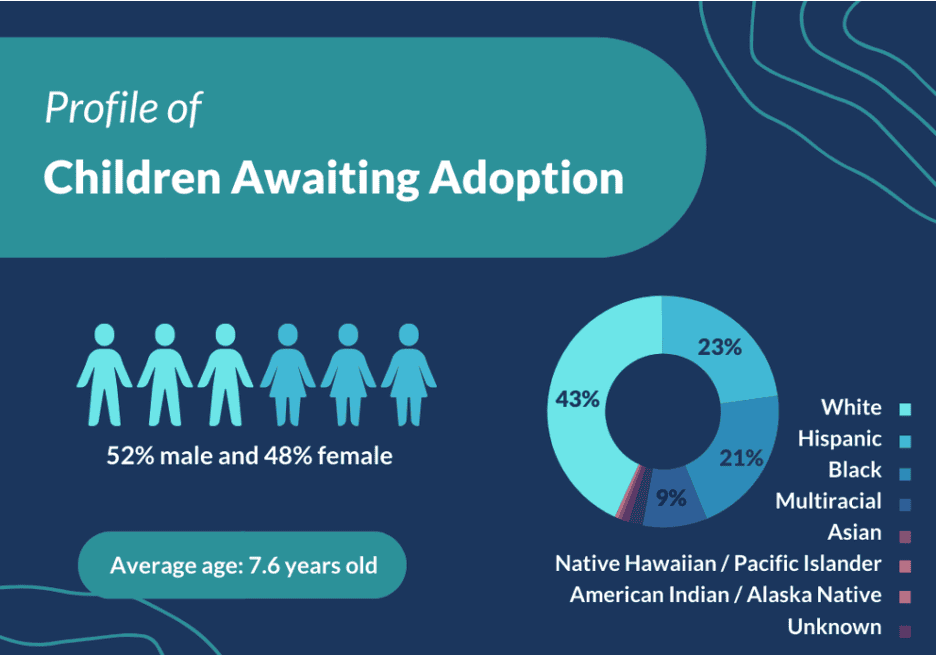 Profile of
Children Awaiting Adoption

52% male and 48% female

Average age: 7.6 years old

43%
23%
21%
9%

White
Hispanic
Black
Multiracial
Asian
Native Hawaiian / Pacific Islander
American Indian / Alaska Native
Unknown